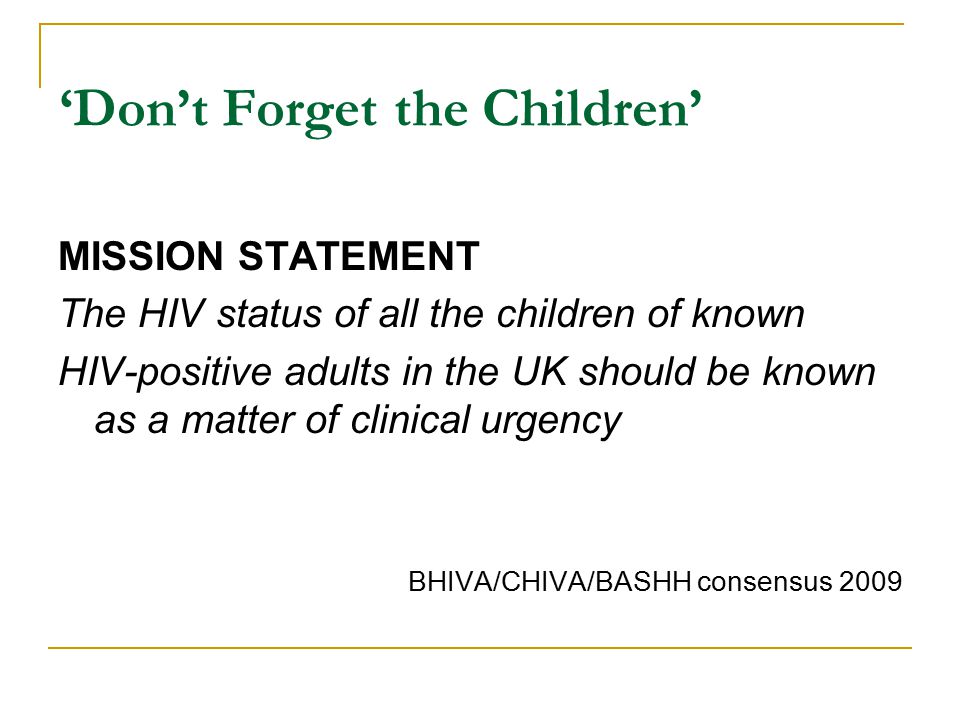 ‘Don’t Forget the Children’

MISSION STATEMENT

The HIV status of all the children of known

HIV-positive adults in the UK should be known as a matter of clinical urgency

BHIVA/CHIVA/BASHH consensus 2009